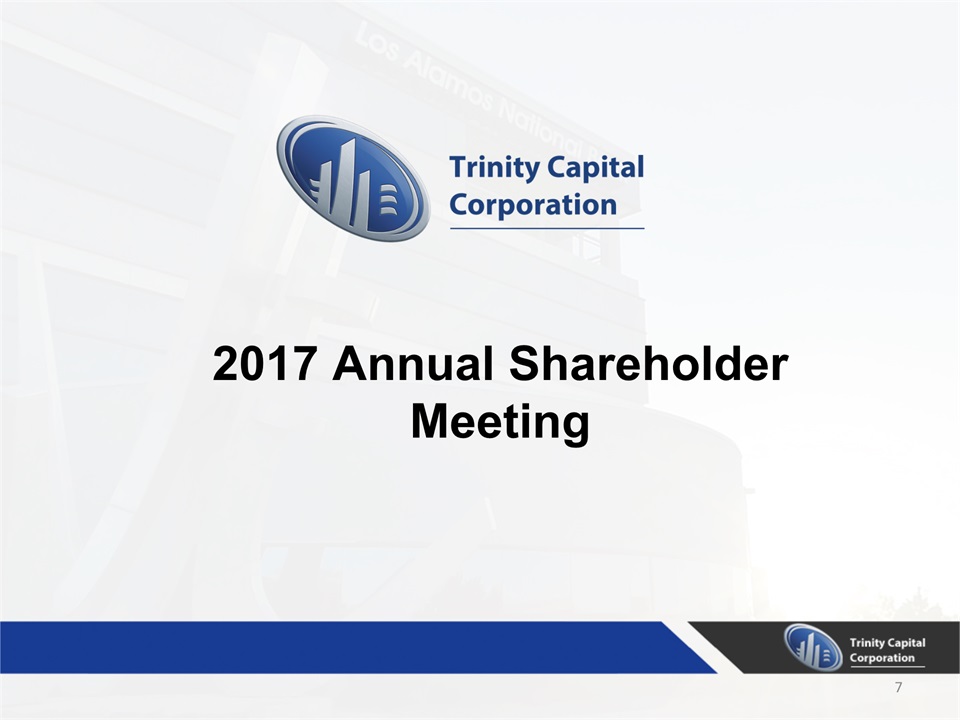 Los Alamos National

Trinity Capital Corporation

2017 Annual Shareholder Meeting

Trinity Capital Corporation

7